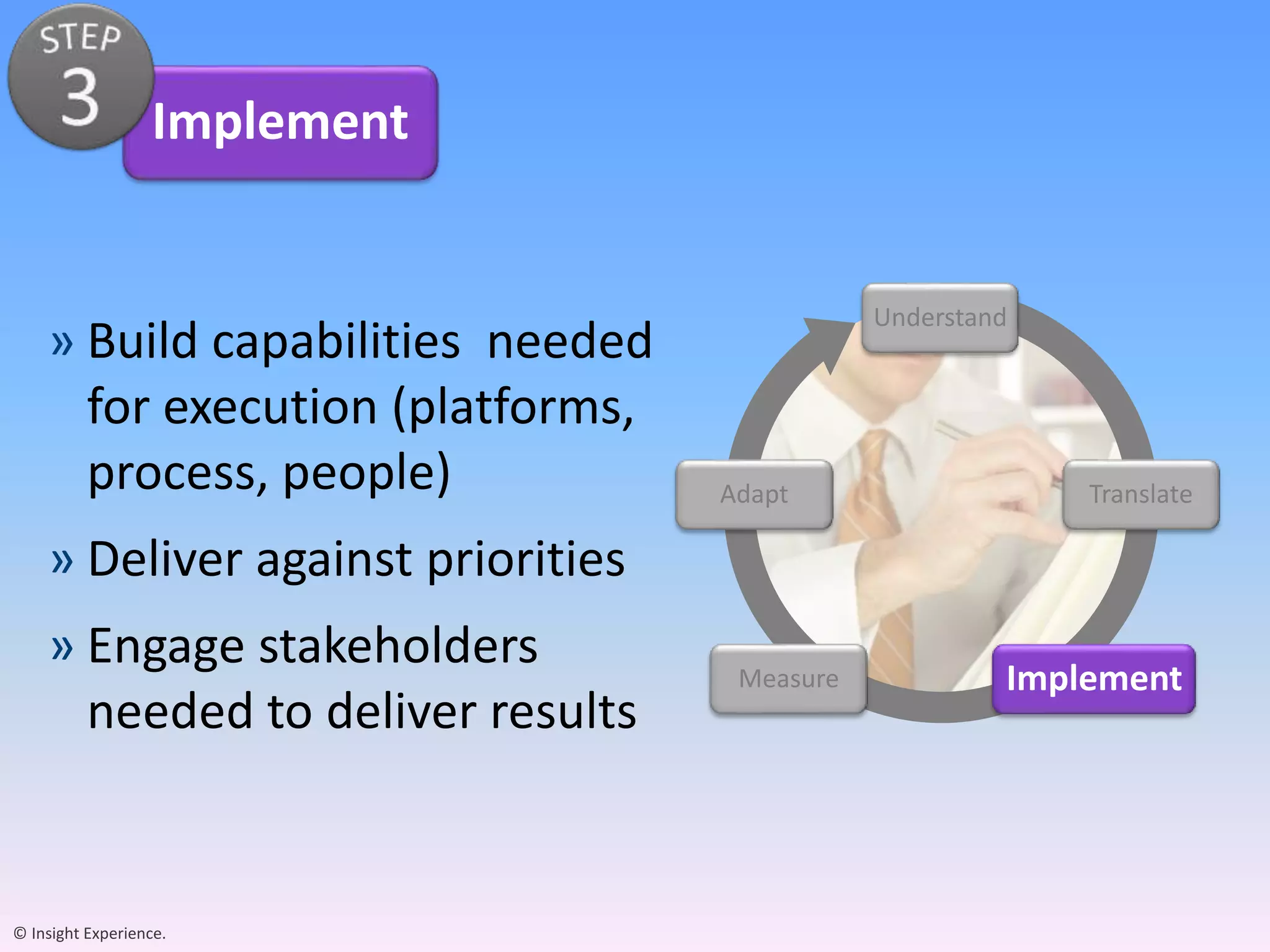 STEP
3
Implement

» Build capabilities needed for execution (platforms, process, people)

» Deliver against priorities

» Engage stakeholders needed to deliver results

Understand
Translate
Implement
Measure
Adapt

© Insight Experience.